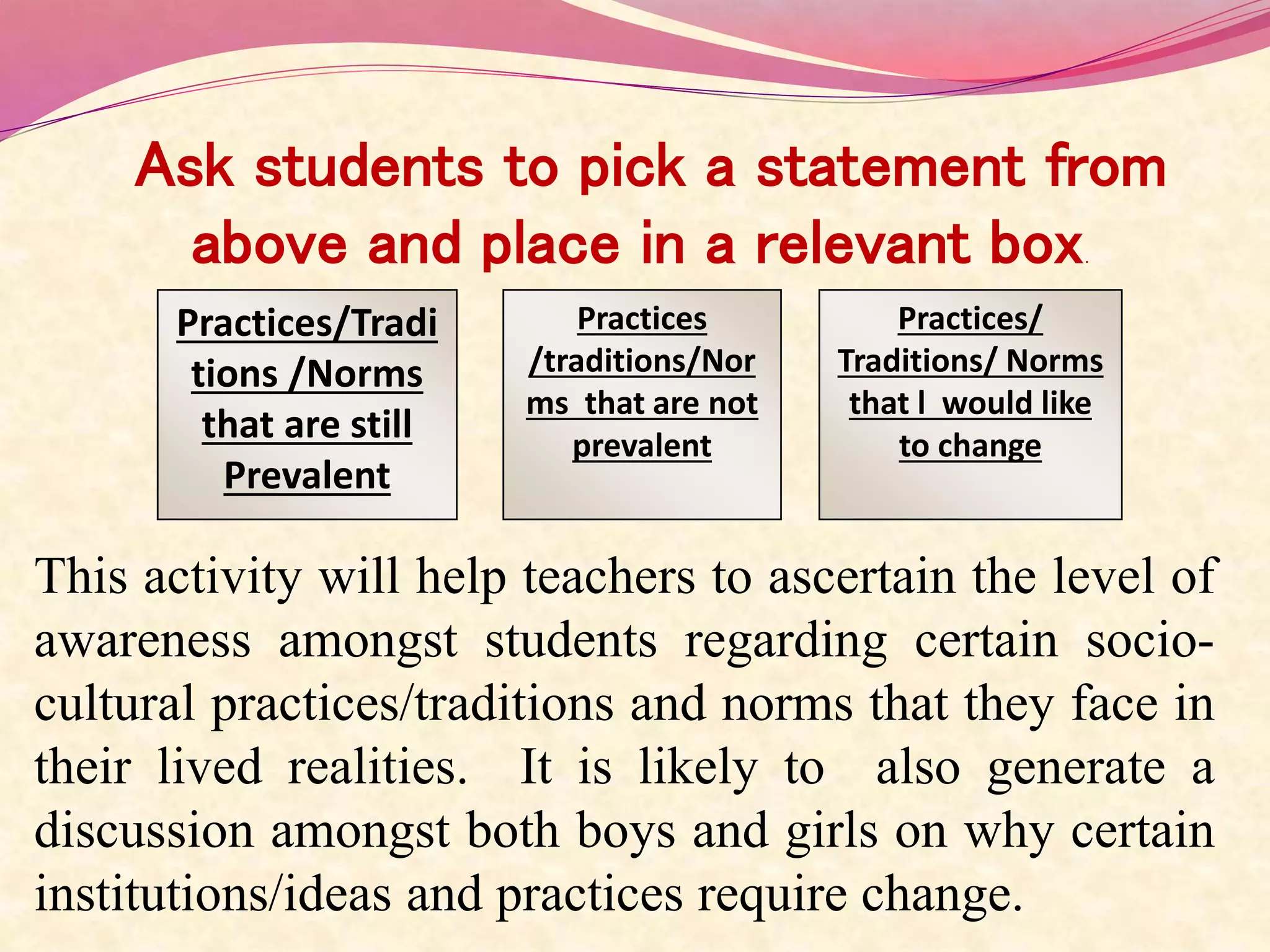 Ask students to pick a statement from above and place in a relevant box.

Practices/Traditions /Norms that are still Prevalent

Practices /traditions/Norms that are not prevalent

Practices/ Traditions/ Norms that I would like to change

This activity will help teachers to ascertain the level of awareness amongst students regarding certain socio-cultural practices/traditions and norms that they face in their lived realities. It is likely to also generate a discussion amongst both boys and girls on why certain institutions/ideas and practices require change.